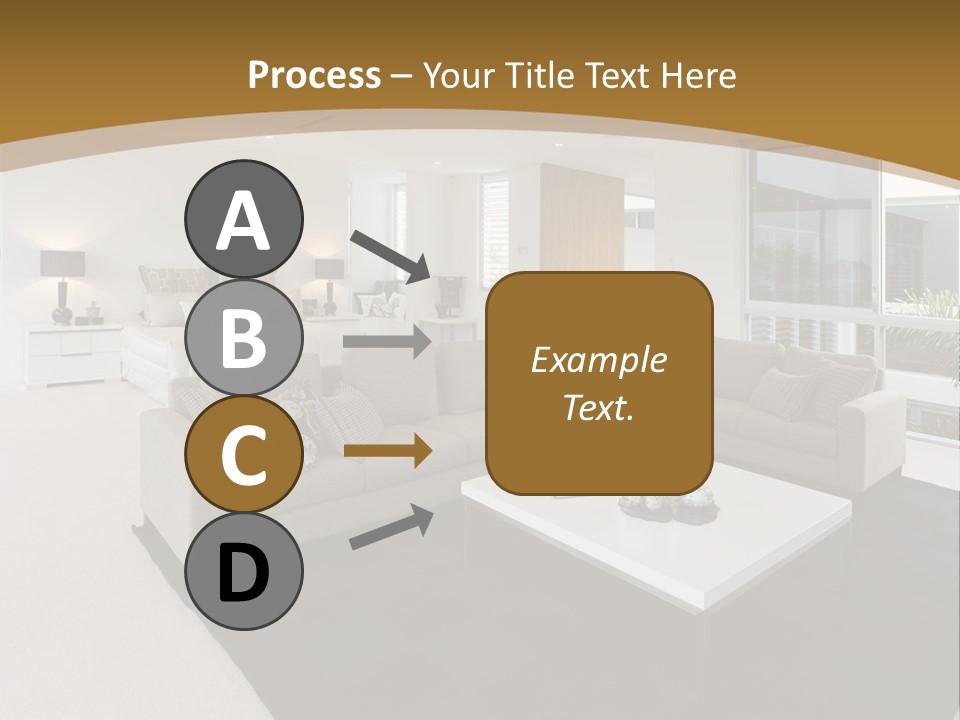 Process – Your Title Text Here

A

B

C

D

Example Text.